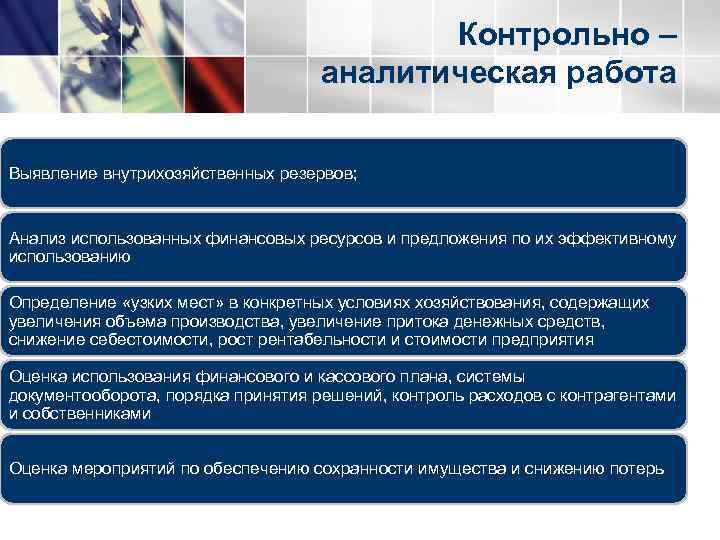 Контрольно – аналитическая работа

Выявление внутрихозяйственных резервов;

Анализ использованных финансовых ресурсов и предложения по их эффективному использованию

Определение «узких мест» в конкретных условиях хозяйствования, содержащих увеличения объема производства, увеличение притока денежных средств, снижение себестоимости, рост рентабельности и стоимости предприятия

Оценка использования финансового и кассового плана, системы документооборота, порядка принятия решений, контроль расходов с контрагентами и собственниками

Оценка мероприятий по обеспечению сохранности имущества и снижению потерь